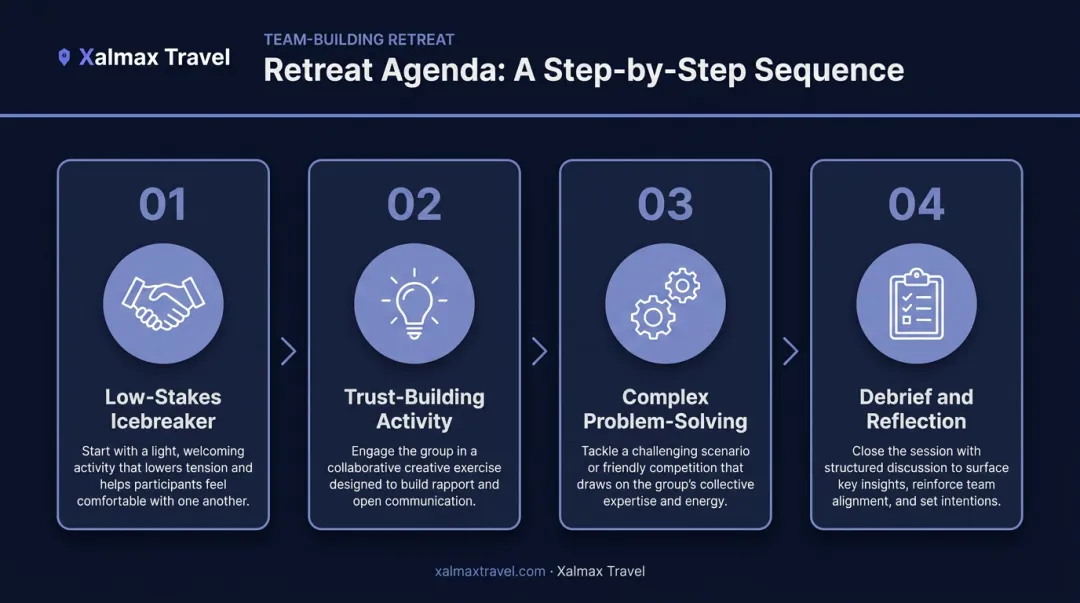 Xalmax Travel

TEAM-BUILDING RETREAT

Retreat Agenda: A Step-by-Step Sequence

01

Low-Stakes Icebreaker

Start with a light, welcoming activity that lowers tension and helps participants feel comfortable with one another.

02

Trust-Building Activity

Engage the group in a collaborative creative exercise designed to build rapport and open communication.

03

Complex Problem-Solving

Tackle a challenging scenario or friendly competition that draws on the group's collective expertise and energy.

04

Debrief and Reflection

Close the session with structured discussion to surface key insights, reinforce team alignment, and set intentions.

xalmaxtravel.com · Xalmax Travel